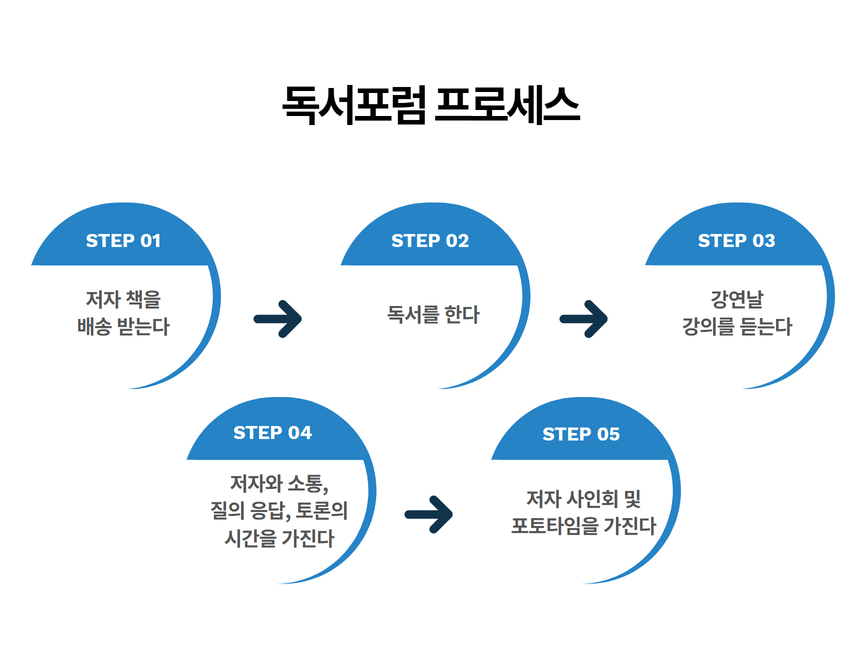 독서포럼 프로세스

STEP 01

저자 책을 배송 받는다

STEP 02

독서를 한다

STEP 03

강연날 강의를 듣는다

STEP 04

저자와 소통, 질의 응답, 토론의 시간을 가진다

STEP 05

저자 사인회 및 포토타임을 가진다